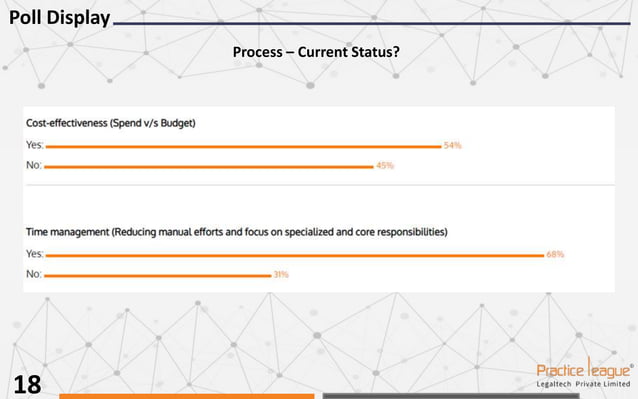 Poll Display

Process – Current Status?

Cost-effectiveness (Spend v/s Budget)

Yes: 54%

No: 45%

Time management (Reducing manual efforts and focus on specialized and core responsibilities)

Yes: 68%

No: 31%

18

Practice league®
Legaltech Private Limited